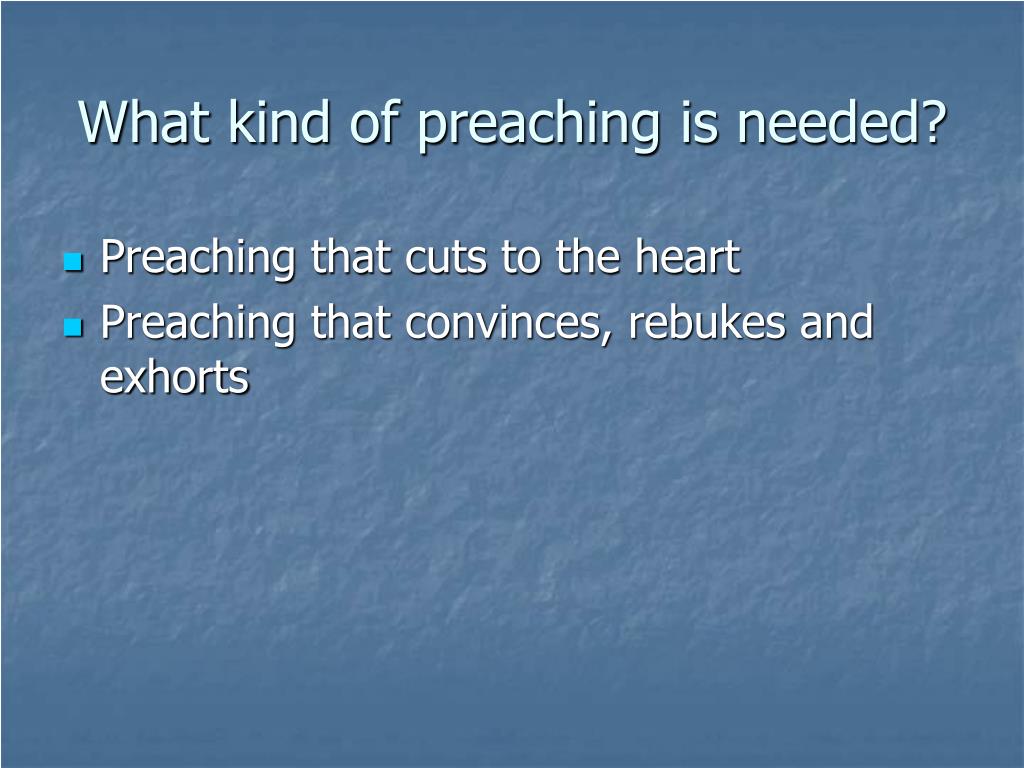 What kind of preaching is needed?

- Preaching that cuts to the heart
- Preaching that convinces, rebukes and exhorts